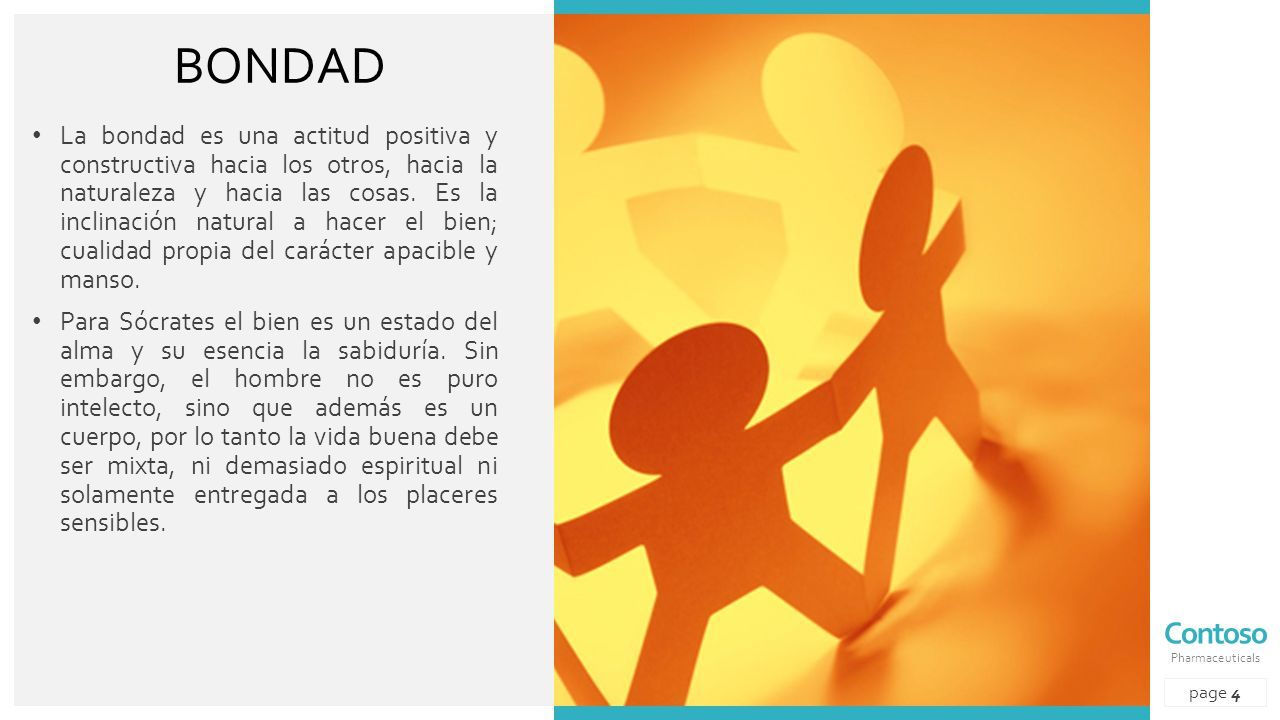 BONDAD

• La bondad es una actitud positiva y constructiva hacia los otros, hacia la naturaleza y hacia las cosas. Es la inclinación natural a hacer el bien; cualidad propia del carácter apacible y manso.

• Para Sócrates el bien es un estado del alma y su esencia la sabiduría. Sin embargo, el hombre no es puro intelecto, sino que además es un cuerpo, por lo tanto la vida buena debe ser mixta, ni demasiado espiritual ni solamente entregada a los placeres sensibles.

Contoso
Pharmaceuticals

page 4